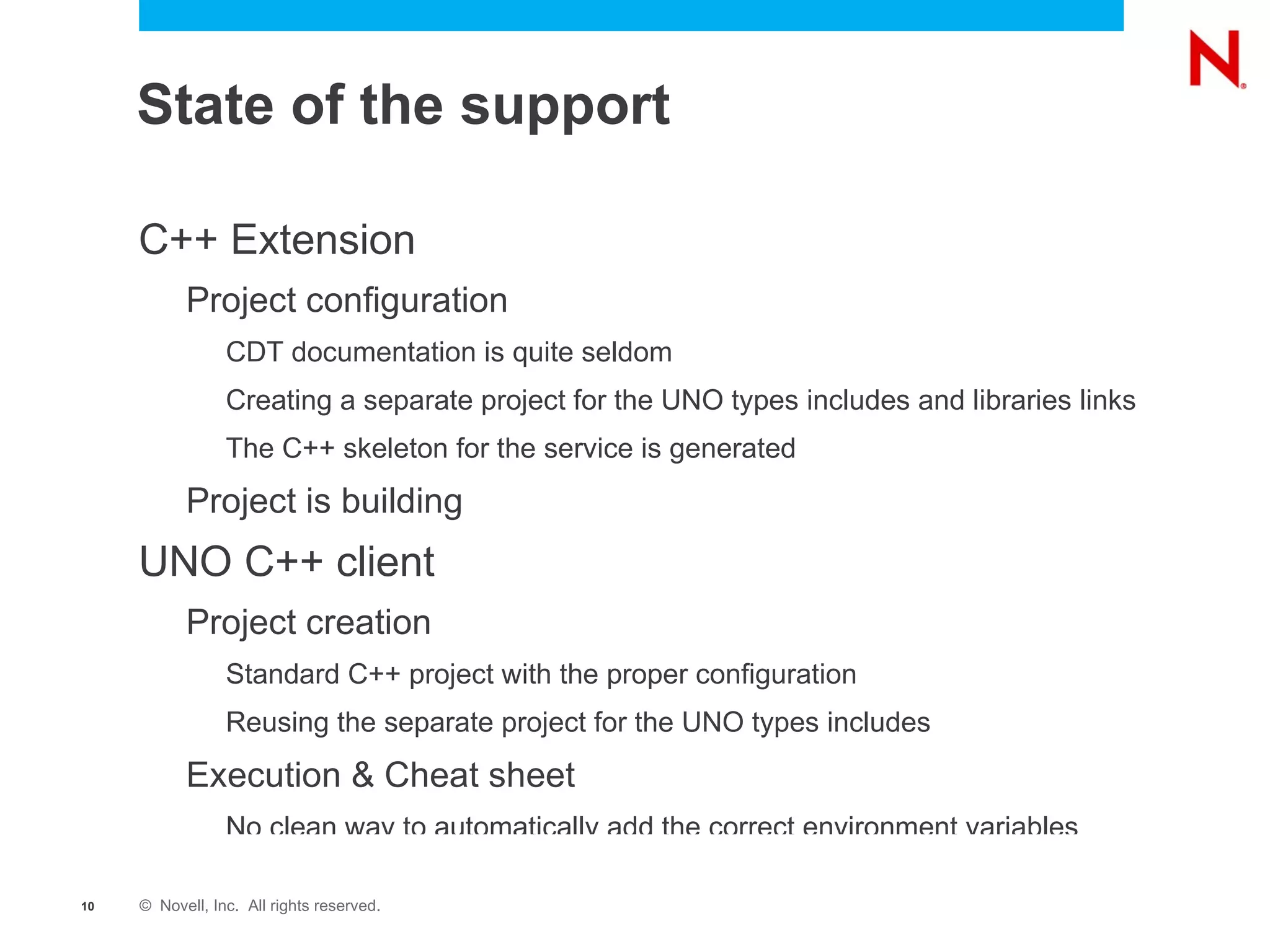 N

State of the support

C++ Extension

Project configuration

CDT documentation is quite seldom

Creating a separate project for the UNO types includes and libraries links

The C++ skeleton for the service is generated

Project is building

UNO C++ client

Project creation

Standard C++ project with the proper configuration

Reusing the separate project for the UNO types includes

Execution & Cheat sheet

No clean way to automatically add the correct environment variables

10 © Novell, Inc. All rights reserved.